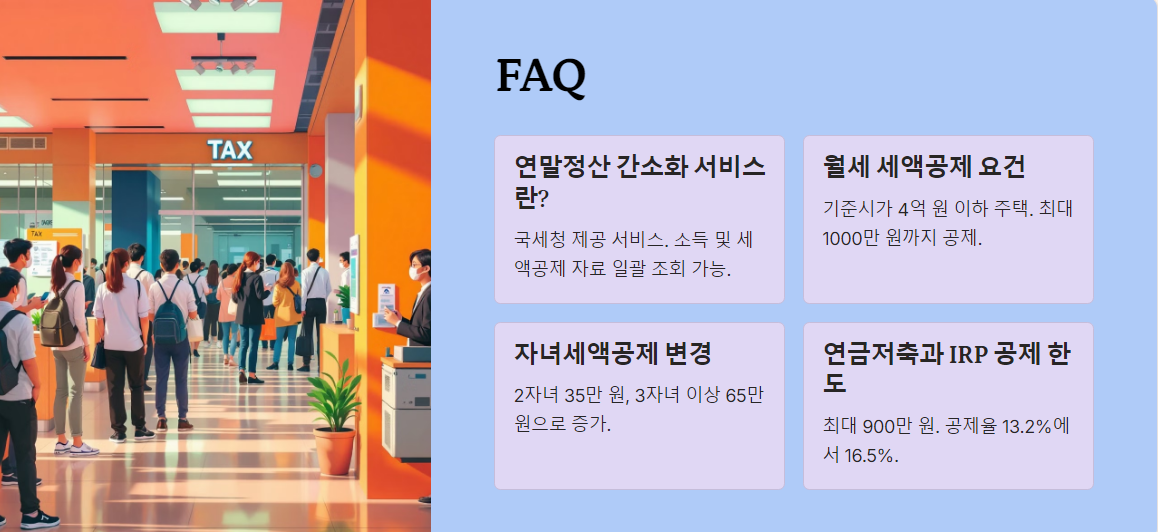 TAX

TAX

FAQ

연말정산 간소화 서비스란?

국세청 제공 서비스. 소득 및 세액공제 자료 일괄 조회 가능.

월세 세액공제 요건

기준시가 4억 원 이하 주택. 최대 1000만 원까지 공제.

자녀세액공제 변경

2자녀 35만 원, 3자녀 이상 65만 원으로 증가.

연금저축과 IRP 공제 한도

최대 900만 원. 공제율 13.2%에서 16.5%.